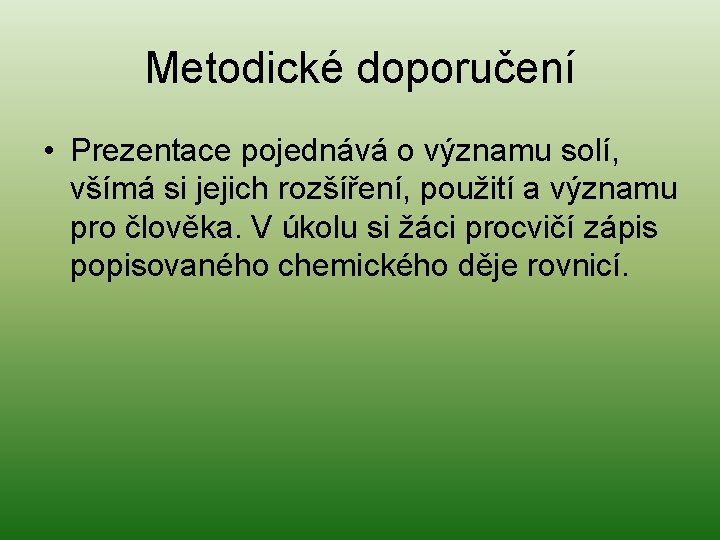 Metodické doporučení

• Prezentace pojednává o významu solí, všímá si jejich rozšíření, použití a významu pro člověka. V úkolu si žáci procvičí zápis popisovaného chemického děje rovnicí.